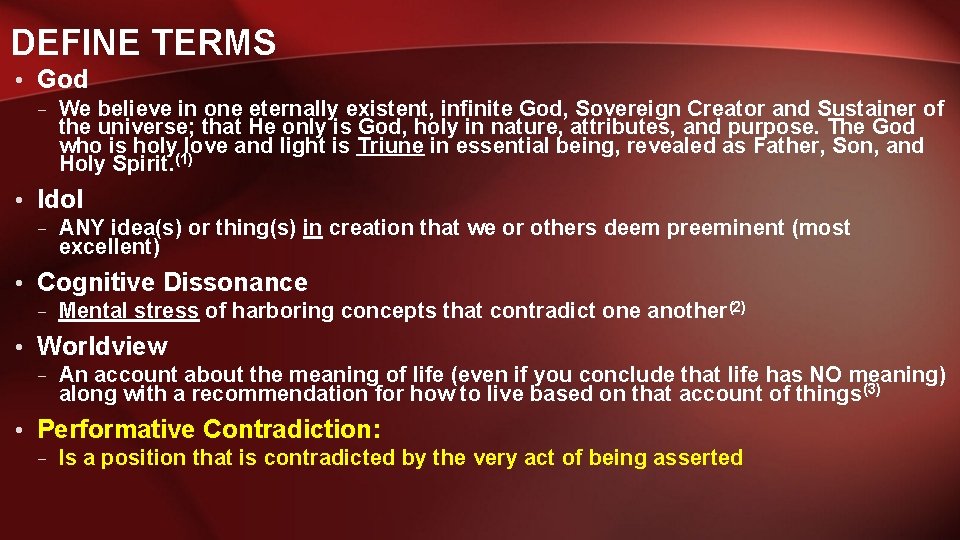 DEFINE TERMS

• God

– We believe in one eternally existent, infinite God, Sovereign Creator and Sustainer of the universe; that He only is God, holy in nature, attributes, and purpose. The God who is holy love and light is Triune in essential being, revealed as Father, Son, and Holy Spirit.$^{(1)}$

• Idol

– ANY idea(s) or thing(s) in creation that we or others deem preeminent (most excellent)

• Cognitive Dissonance

– Mental stress of harboring concepts that contradict one another$^{(2)}$

• Worldview

– An account about the meaning of life (even if you conclude that life has NO meaning) along with a recommendation for how to live based on that account of things$^{(3)}$

• Performative Contradiction:

– Is a position that is contradicted by the very act of being asserted